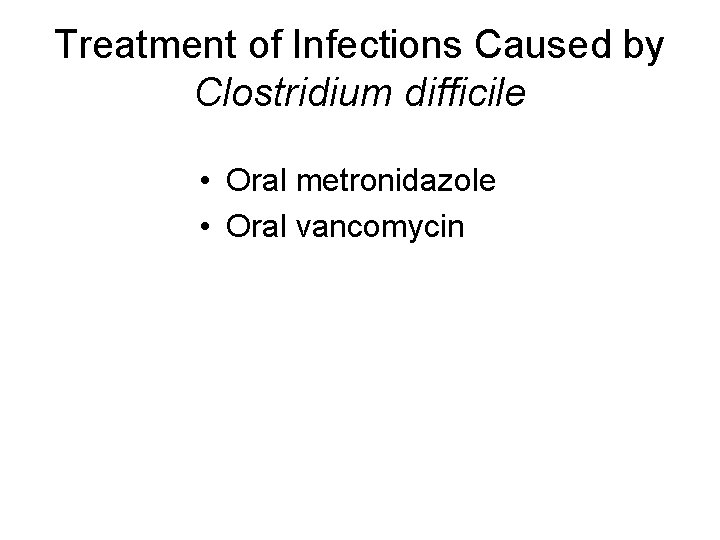 Treatment of Infections Caused by Clostridium difficile

• Oral metronidazole
• Oral vancomycin